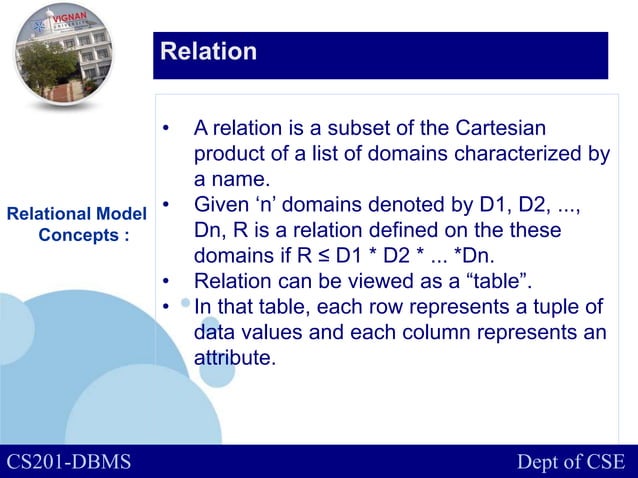 VIGNAN UNIVERSITY

Relation

Relational Model Concepts :

• A relation is a subset of the Cartesian product of a list of domains characterized by a name.
• Given ‘n’ domains denoted by D1, D2, ..., Dn, R is a relation defined on the these domains if R ≤ D1 * D2 * ... *Dn.
• Relation can be viewed as a “table”.
• In that table, each row represents a tuple of data values and each column represents an attribute.

CS201-DBMS

Dept of CSE